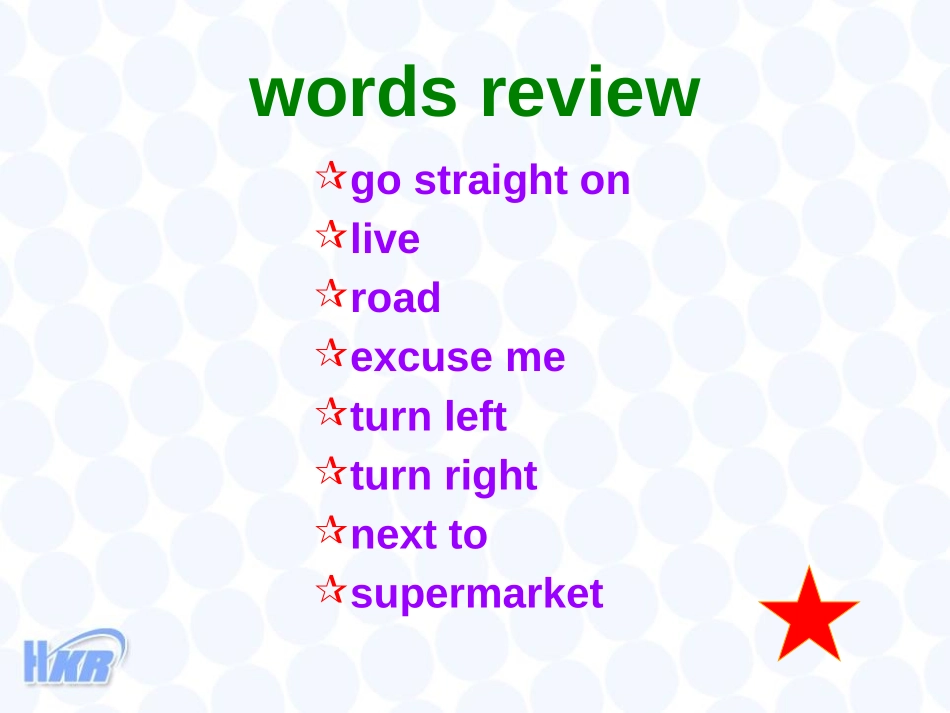 words review

☆go straight on
☆live
☆road
☆excuse me
☆turn left
☆turn right
☆next to
☆supermarket

HKR